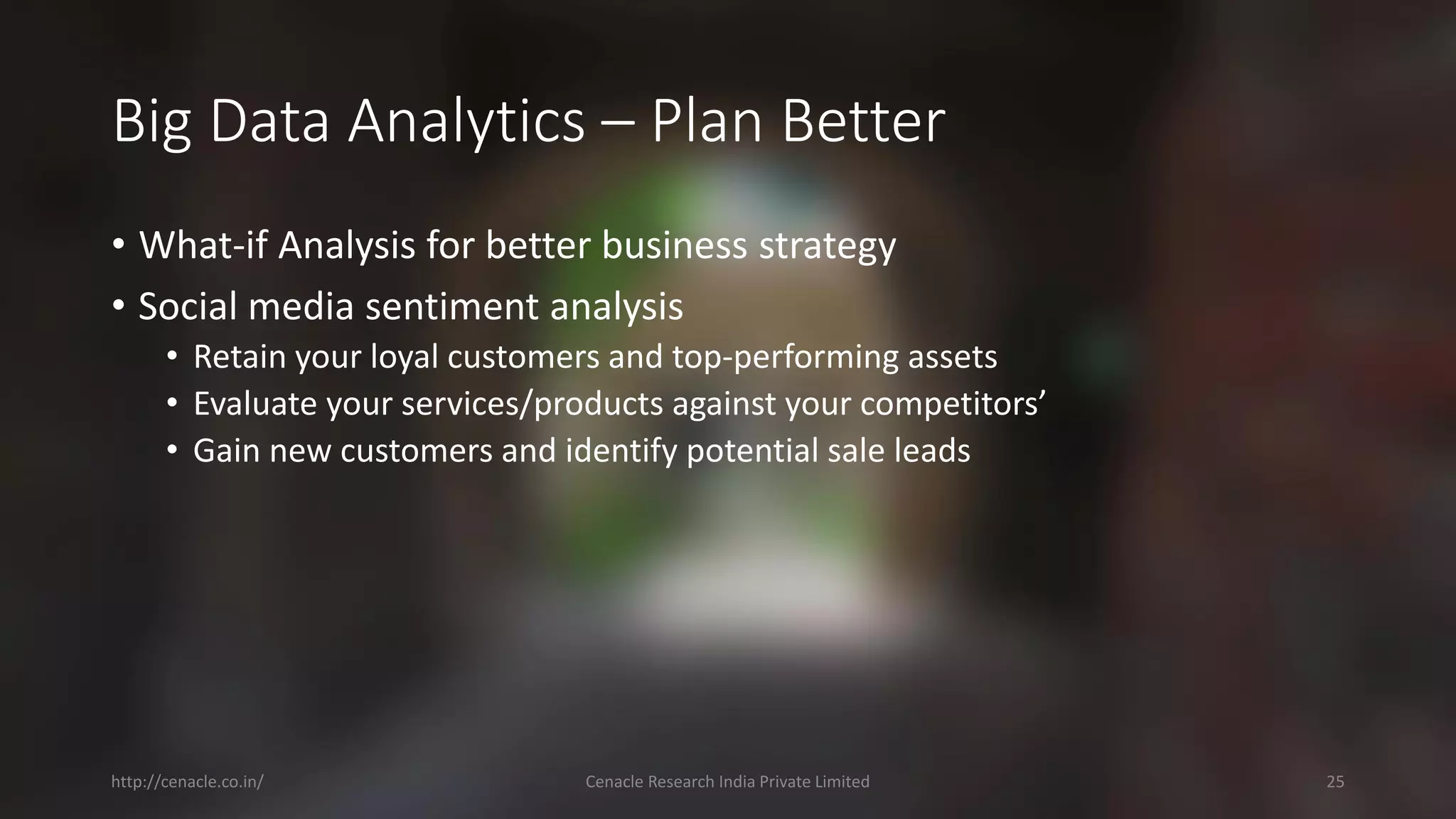 Big Data Analytics – Plan Better

• What-if Analysis for better business strategy
• Social media sentiment analysis
  • Retain your loyal customers and top-performing assets
  • Evaluate your services/products against your competitors’
  • Gain new customers and identify potential sale leads

http://cenacle.co.in/
Cenacle Research India Private Limited
25